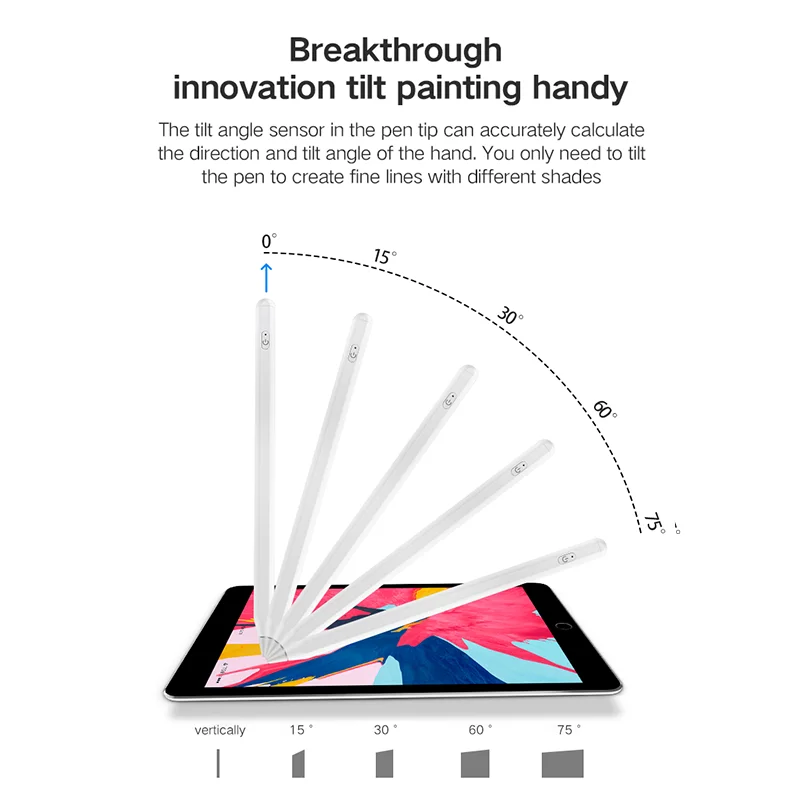 Breakthrough
innovation tilt painting handy

The tilt angle sensor in the pen tip can accurately calculate the direction and tilt angle of the hand. You only need to tilt the pen to create fine lines with different shades

0°
15°
30°
60°
75°

vertically
15 °
30 °
60 °
75 °